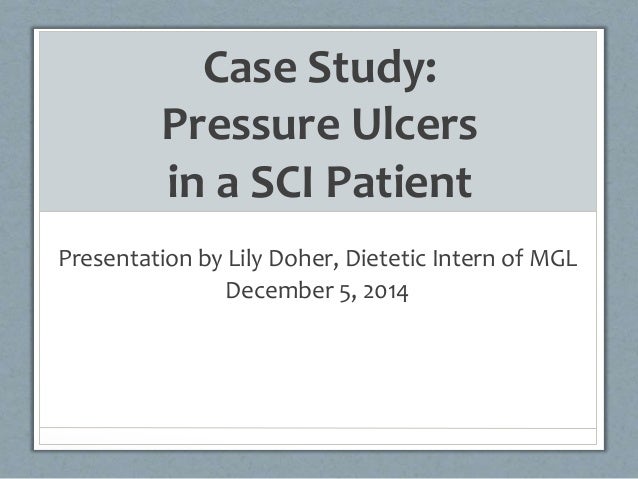 Case Study:
Pressure Ulcers
in a SCI Patient

Presentation by Lily Doher, Dietetic Intern of MGL
December 5, 2014